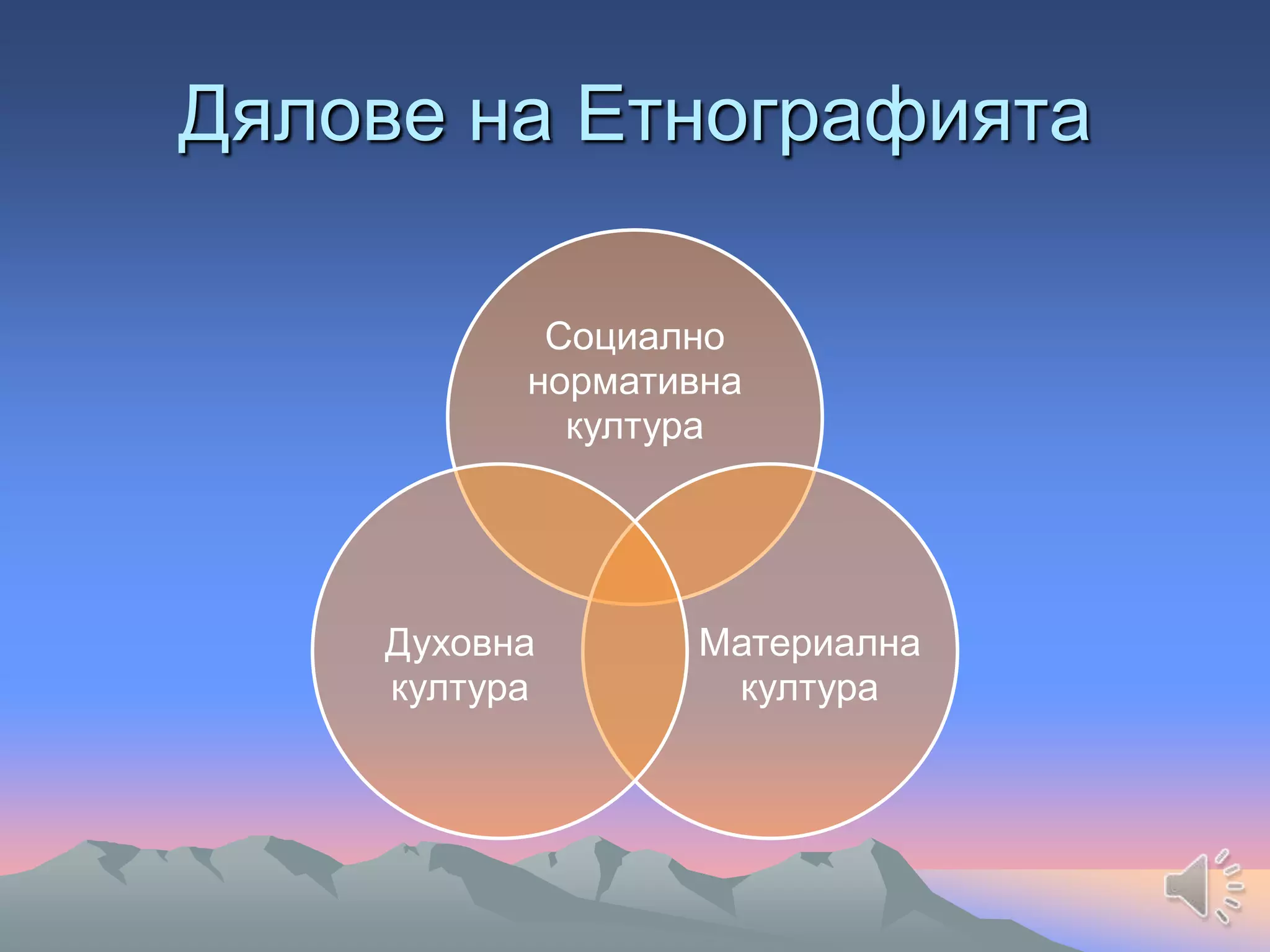 Дялове на Етнографията

Социално нормативна култура

Духовна култура

Материална култура